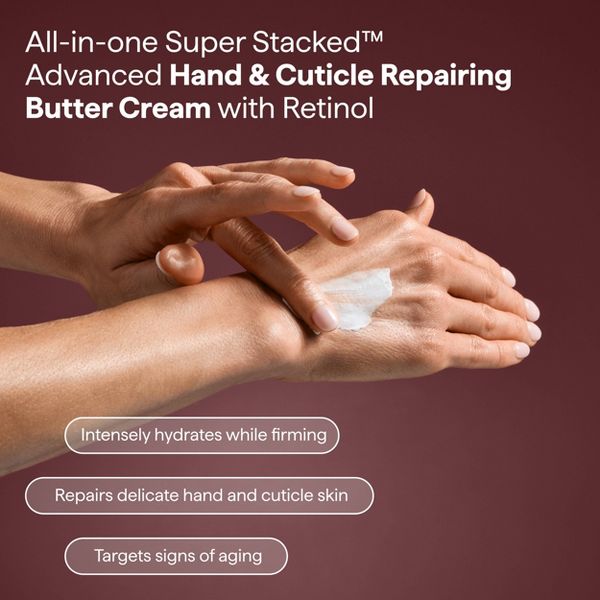 All-in-one Super Stacked™ Advanced Hand & Cuticle Repairing Butter Cream with Retinol

Intensely hydrates while firming

Repairs delicate hand and cuticle skin

Targets signs of aging